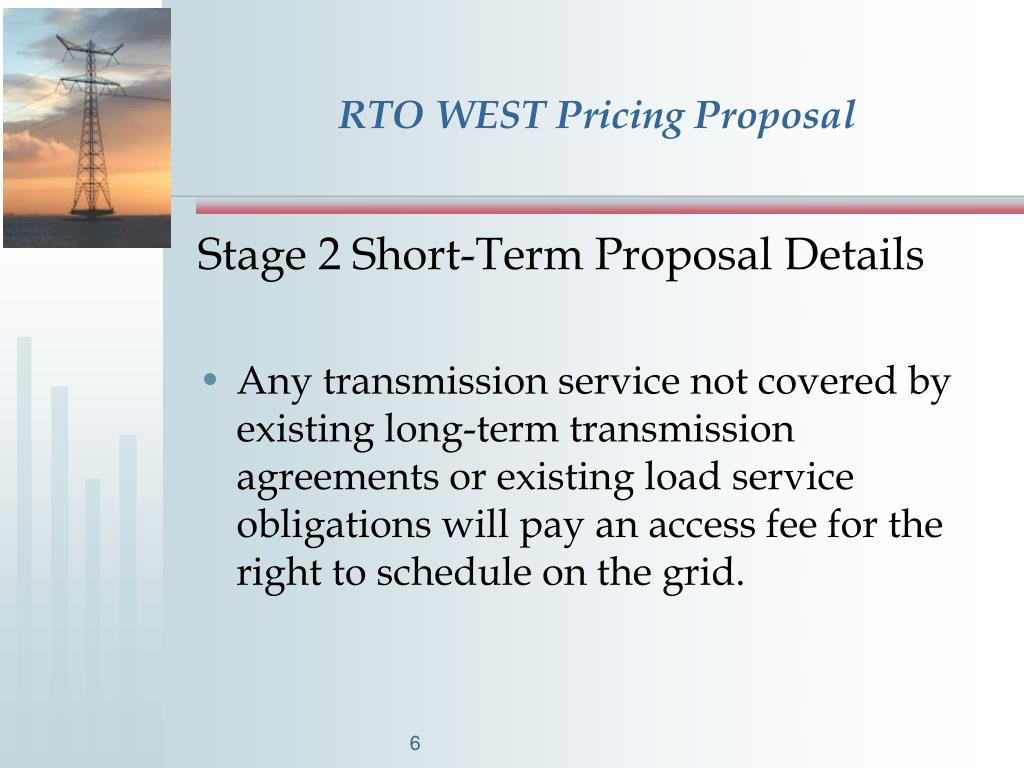 RTO WEST Pricing Proposal

Stage 2 Short-Term Proposal Details

• Any transmission service not covered by existing long-term transmission agreements or existing load service obligations will pay an access fee for the right to schedule on the grid.

6